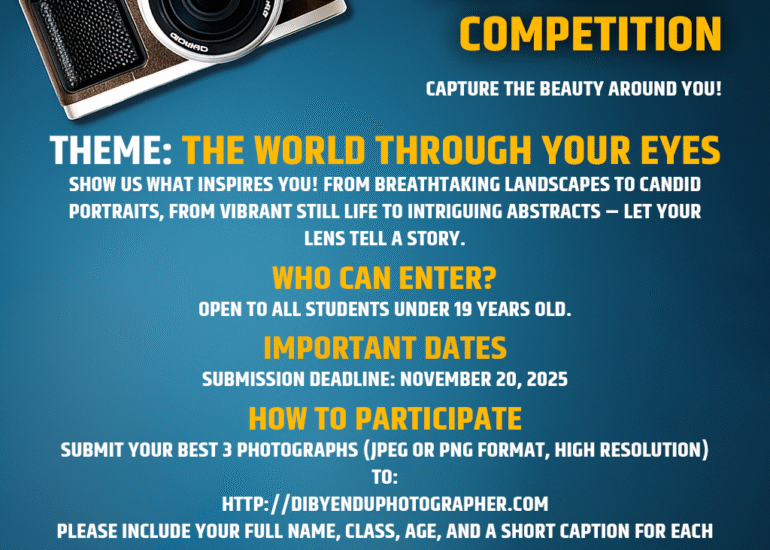 COMPETITION

CAPTURE THE BEAUTY AROUND YOU!

THEME: THE WORLD THROUGH YOUR EYES

SHOW US WHAT INSPIRES YOU! FROM BREATHTAKING LANDSCAPES TO CANDID PORTRAITS, FROM VIBRANT STILL LIFE TO INTRIGUING ABSTRACTS — LET YOUR LENS TELL A STORY.

WHO CAN ENTER?

OPEN TO ALL STUDENTS UNDER 19 YEARS OLD.

IMPORTANT DATES

SUBMISSION DEADLINE: NOVEMBER 20, 2025

HOW TO PARTICIPATE

SUBMIT YOUR BEST 3 PHOTOGRAPHS (JPEG OR PNG FORMAT, HIGH RESOLUTION) TO:

HTTP://DIBYENDUPHOTOGRAPHER.COM

PLEASE INCLUDE YOUR FULL NAME, CLASS, AGE, AND A SHORT CAPTION FOR EACH